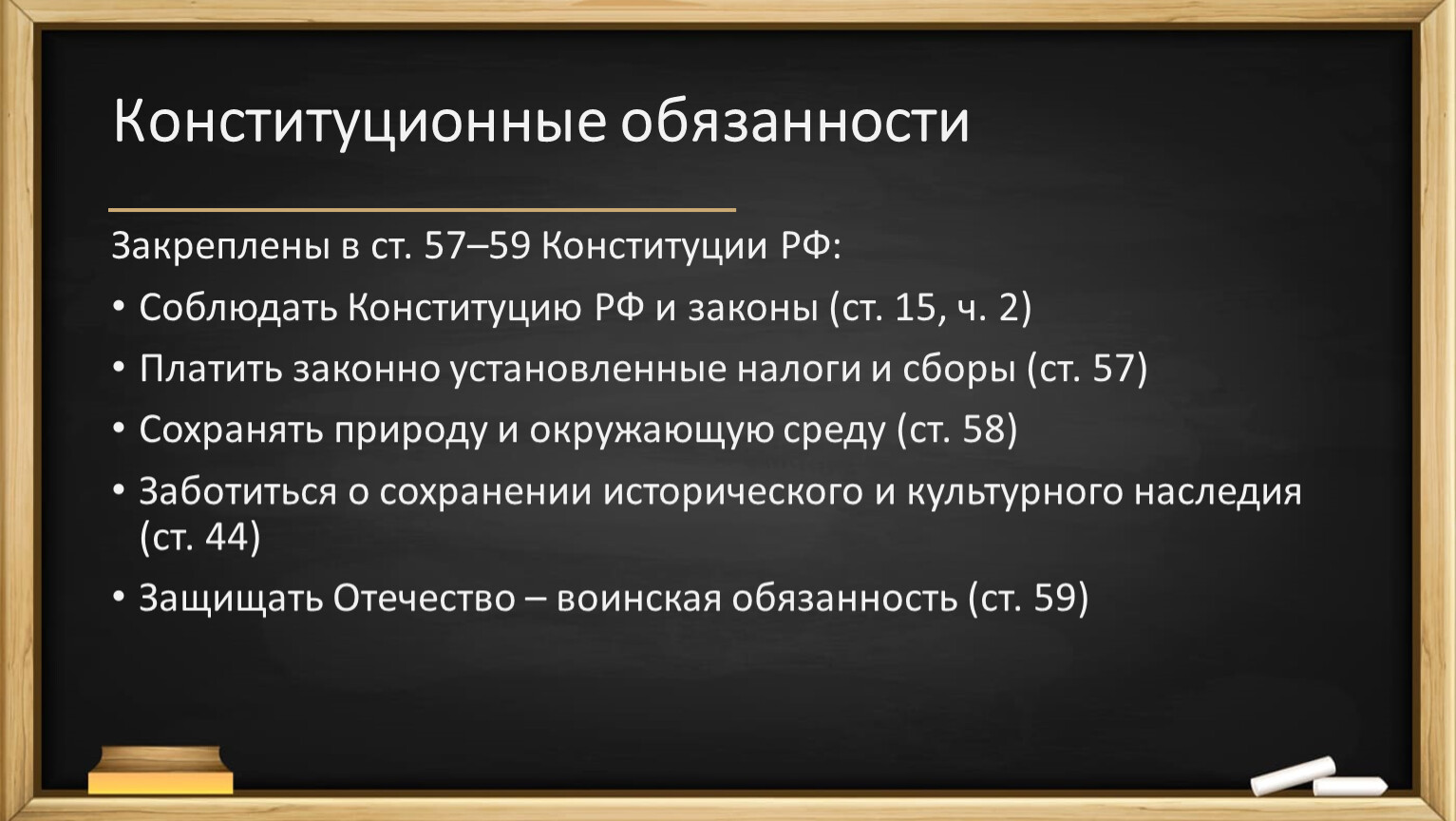 Конституционные обязанности

Закреплены в ст. 57–59 Конституции РФ:

• Соблюдать Конституцию РФ и законы (ст. 15, ч. 2)
• Платить законно установленные налоги и сборы (ст. 57)
• Сохранять природу и окружающую среду (ст. 58)
• Заботиться о сохранении исторического и культурного наследия (ст. 44)
• Защищать Отечество – воинская обязанность (ст. 59)